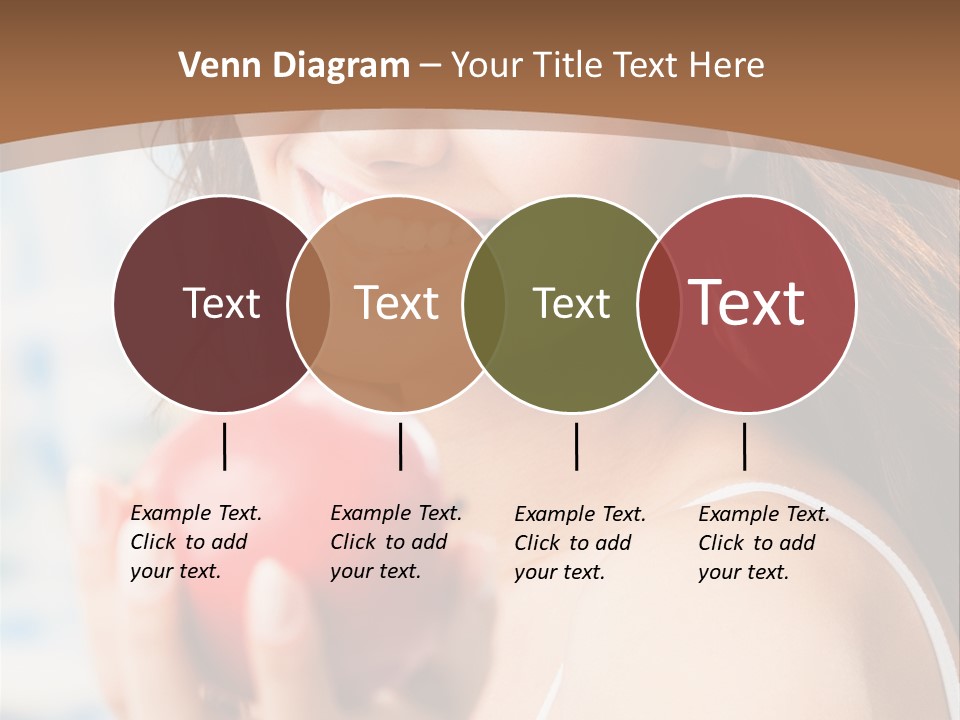 Venn Diagram – Your Title Text Here

Text

Text

Text

Text

Example Text. Click to add your text.

Example Text. Click to add your text.

Example Text. Click to add your text.

Example Text. Click to add your text.